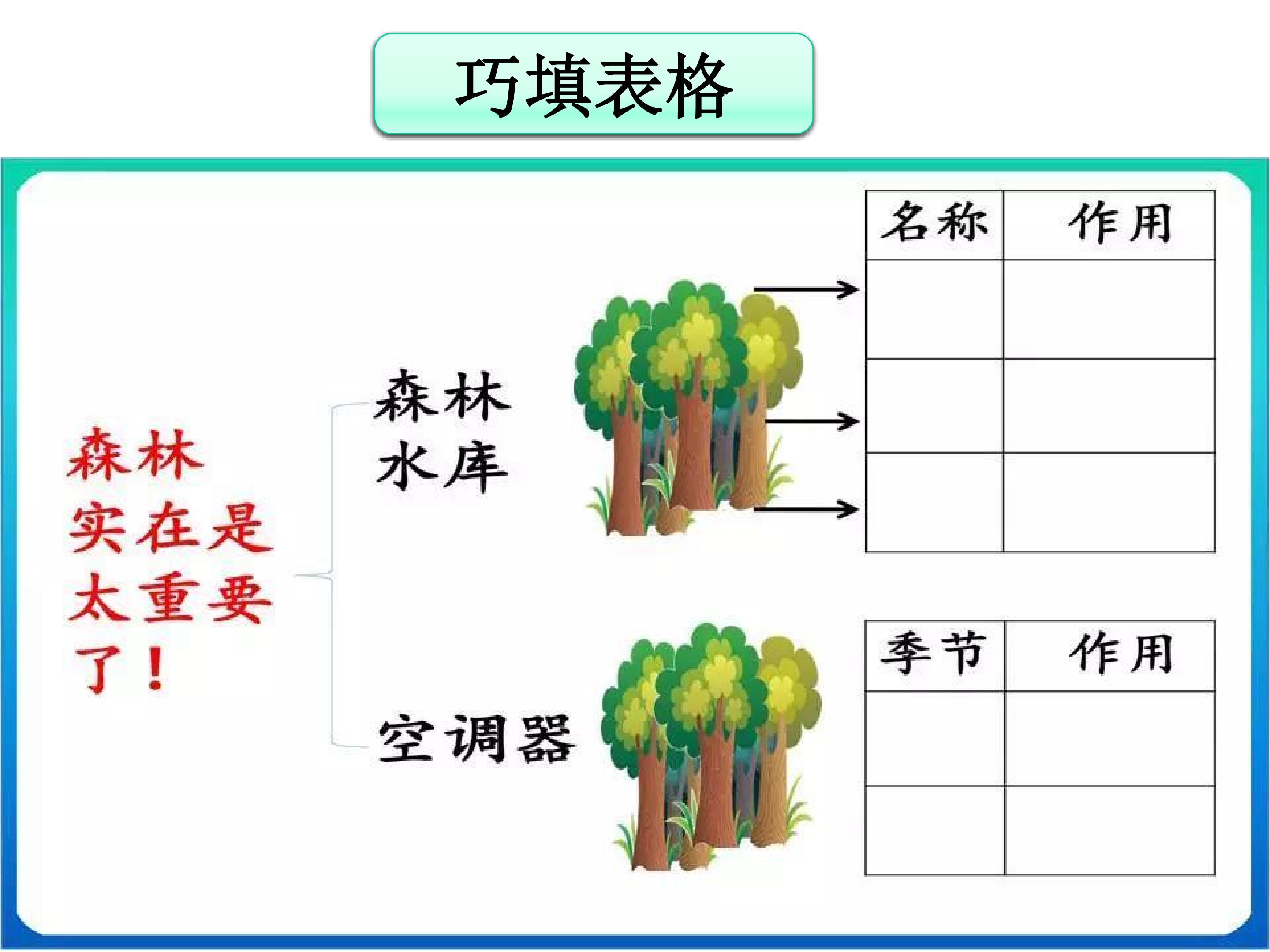 巧填表格

森林实在是太重要了！

森林水库

| 名称 | 作用 |
|---|---|
| | |
| | |
| | |

空调器

| 季节 | 作用 |
|---|---|
| | |
| | |